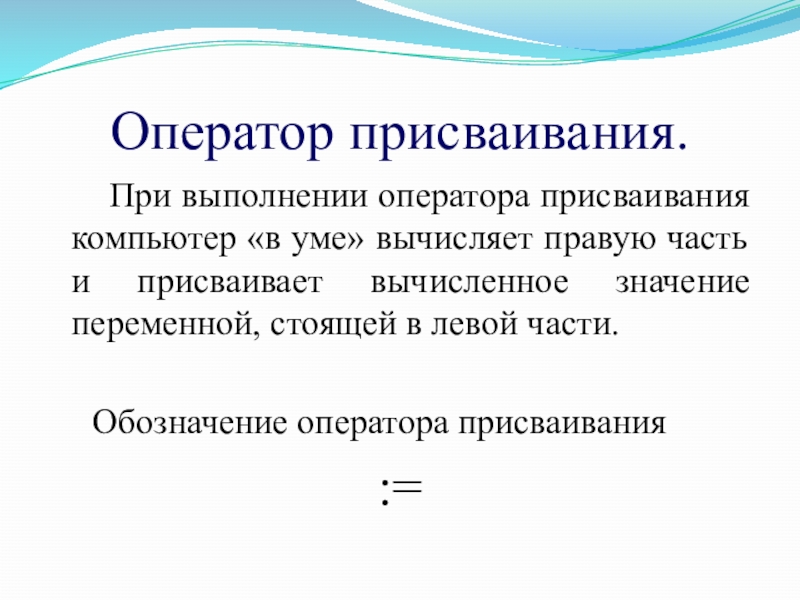 Оператор присваивания.

При выполнении оператора присваивания компьютер «в уме» вычисляет правую часть и присваивает вычисленное значение переменной, стоящей в левой части.

Обозначение оператора присваивания

:=